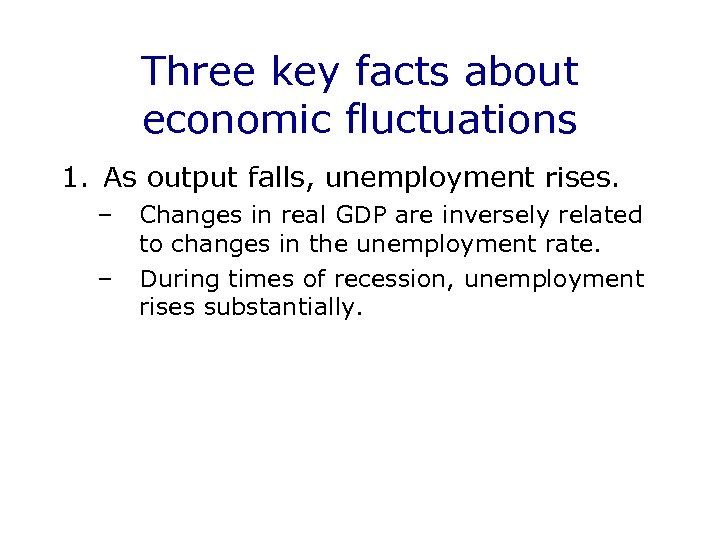 Three key facts about economic fluctuations

1. As output falls, unemployment rises.

– Changes in real GDP are inversely related to changes in the unemployment rate.

– During times of recession, unemployment rises substantially.